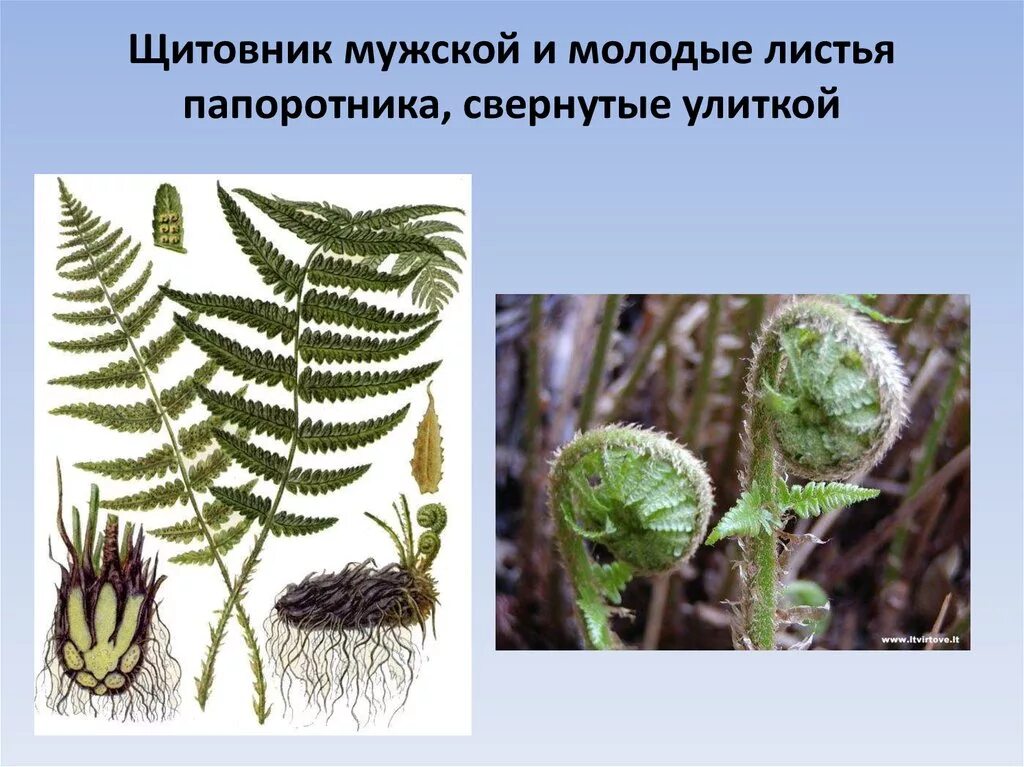 Щитовник мужской и молодые листья папоротника, свернутые улиткой

www.ltvirtove.lt